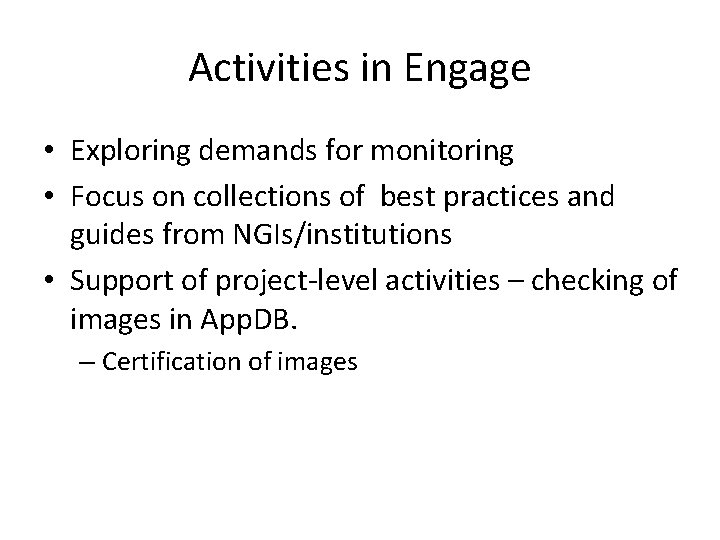 Activities in Engage

• Exploring demands for monitoring
• Focus on collections of best practices and guides from NGIs/institutions
• Support of project-level activities – checking of images in AppDB.
– Certification of images